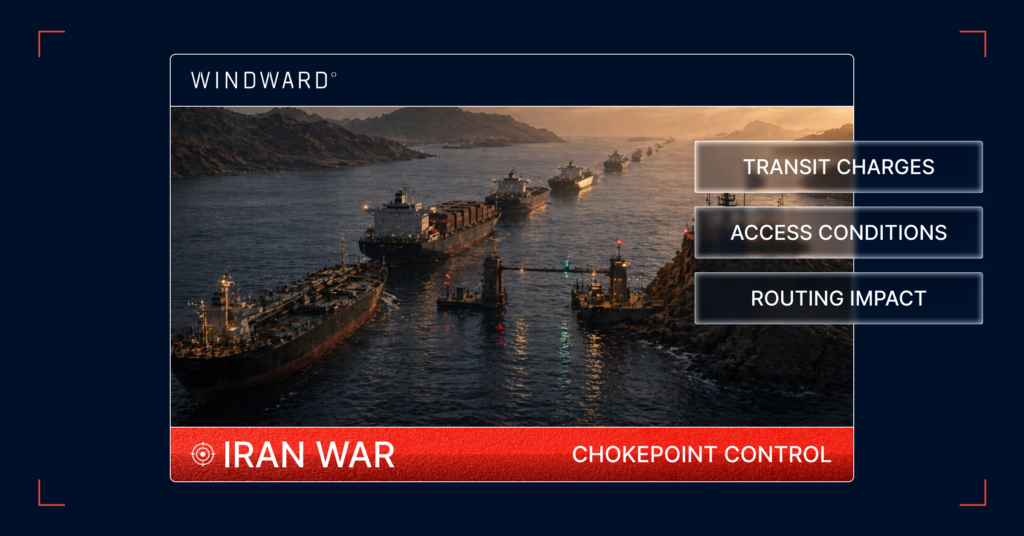 WINDWARD°

TRANSIT CHARGES

ACCESS CONDITIONS

ROUTING IMPACT

IRAN WAR

CHOKEPOINT CONTROL